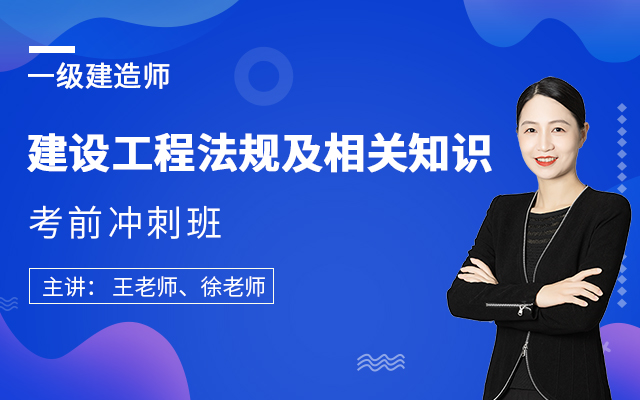 一级建造师

建设工程法规及相关知识

考前冲刺班

主讲：王老师、徐老师